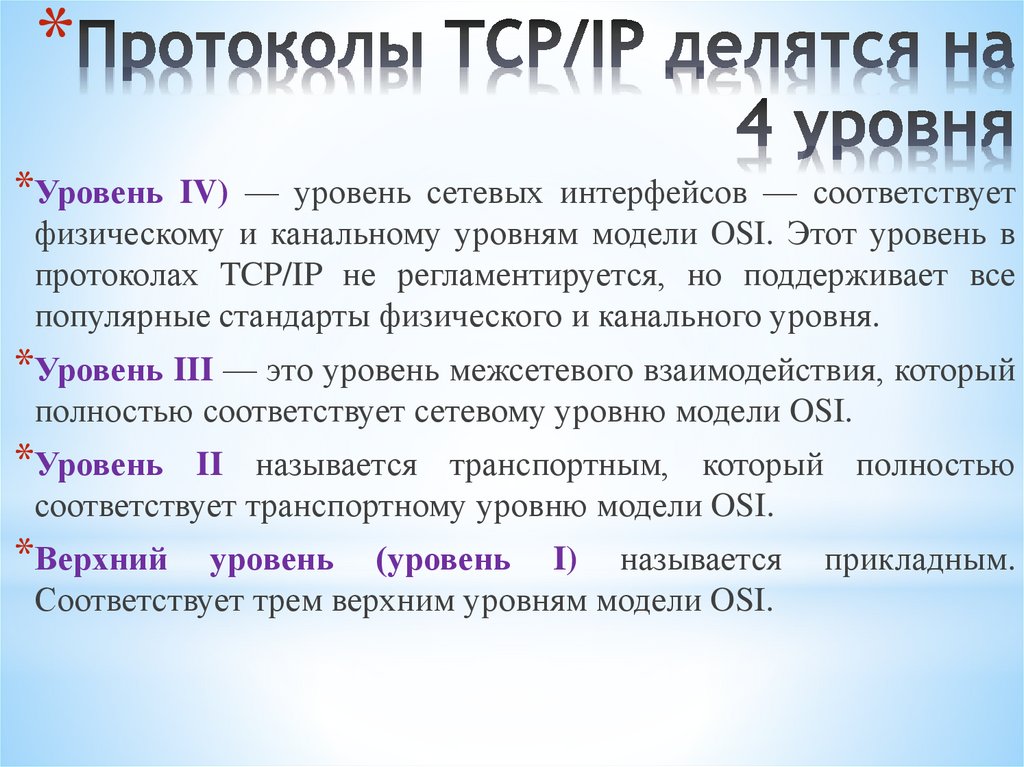 *Протоколы TCP/IP делятся на 4 уровня

*Уровень IV) — уровень сетевых интерфейсов — соответствует физическому и канальному уровням модели OSI. Этот уровень в протоколах TCP/IP не регламентируется, но поддерживает все популярные стандарты физического и канального уровня.

*Уровень III — это уровень межсетевого взаимодействия, который полностью соответствует сетевому уровню модели OSI.

*Уровень II называется транспортным, который полностью соответствует транспортному уровню модели OSI.

*Верхний уровень (уровень I) называется прикладным. Соответствует трем верхним уровням модели OSI.